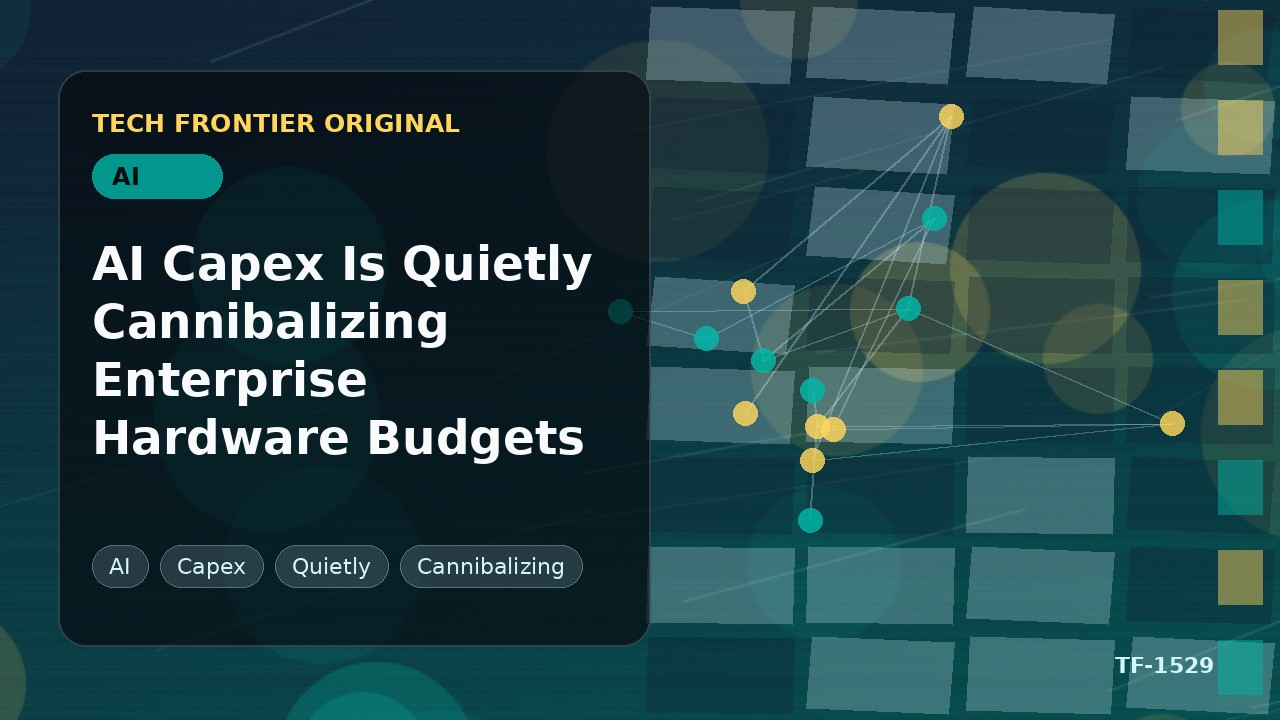 TECH FRONTIER ORIGINAL

AI

AI Capex Is Quietly Cannibalizing Enterprise Hardware Budgets

AI

Capex

Quietly

Cannibalizing

TF-1529